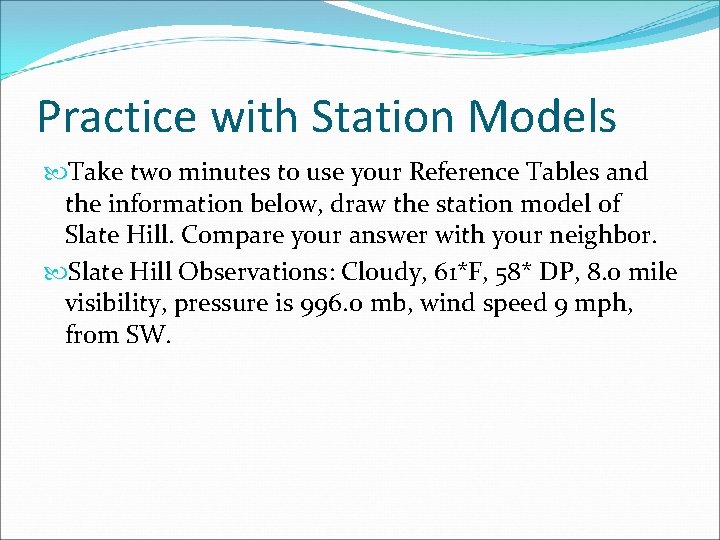 Practice with Station Models

Take two minutes to use your Reference Tables and the information below, draw the station model of Slate Hill. Compare your answer with your neighbor.

Slate Hill Observations: Cloudy, 61*F, 58* DP, 8.0 mile visibility, pressure is 996.0 mb, wind speed 9 mph, from SW.